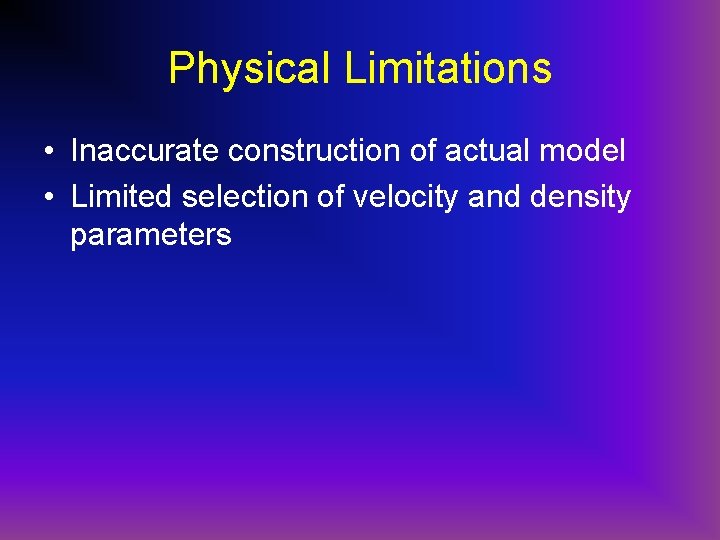 Physical Limitations

• Inaccurate construction of actual model
• Limited selection of velocity and density parameters